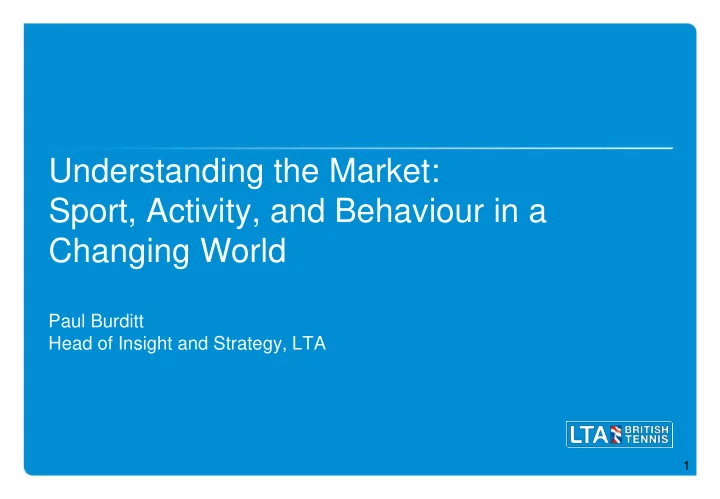 Understanding the Market:
Sport, Activity, and Behaviour in a Changing World

Paul Burditt
Head of Insight and Strategy, LTA

LTA BRITISH TENNIS

1